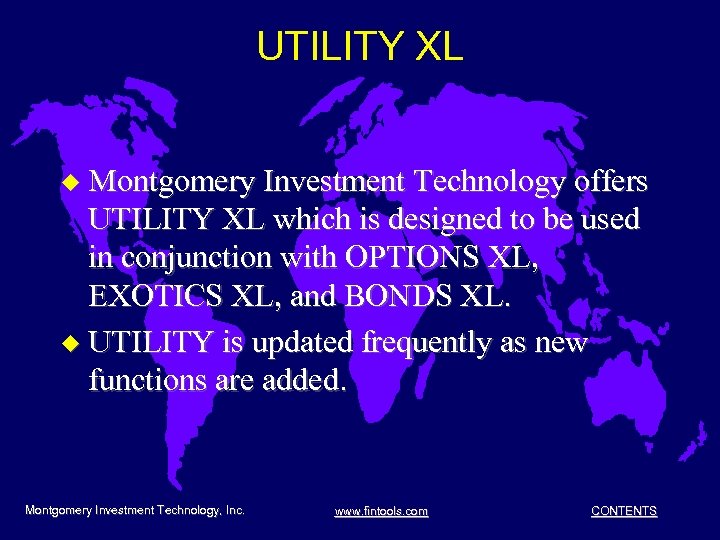 UTILITY XL

◆ Montgomery Investment Technology offers UTILITY XL which is designed to be used in conjunction with OPTIONS XL, EXOTICS XL, and BONDS XL.

◆ UTILITY is updated frequently as new functions are added.

Montgomery Investment Technology, Inc.

www.fintools.com

CONTENTS